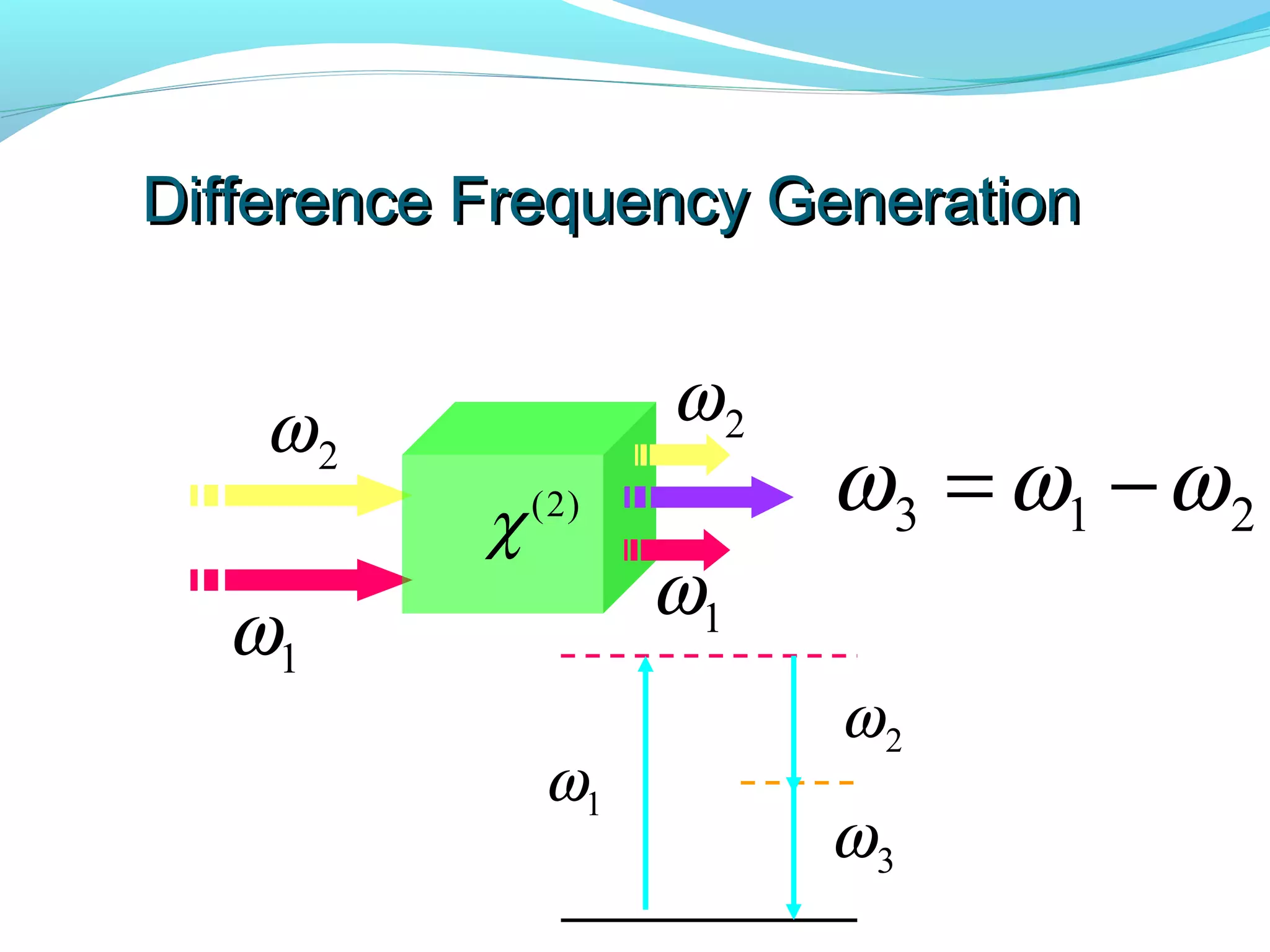 Difference Frequency Generation

$\omega_2$

$\omega_1$

$\chi^{(2)}$

$\omega_2$

$\omega_1$

$\omega_3 = \omega_1 - \omega_2$

$\omega_1$

$\omega_2$

$\omega_3$